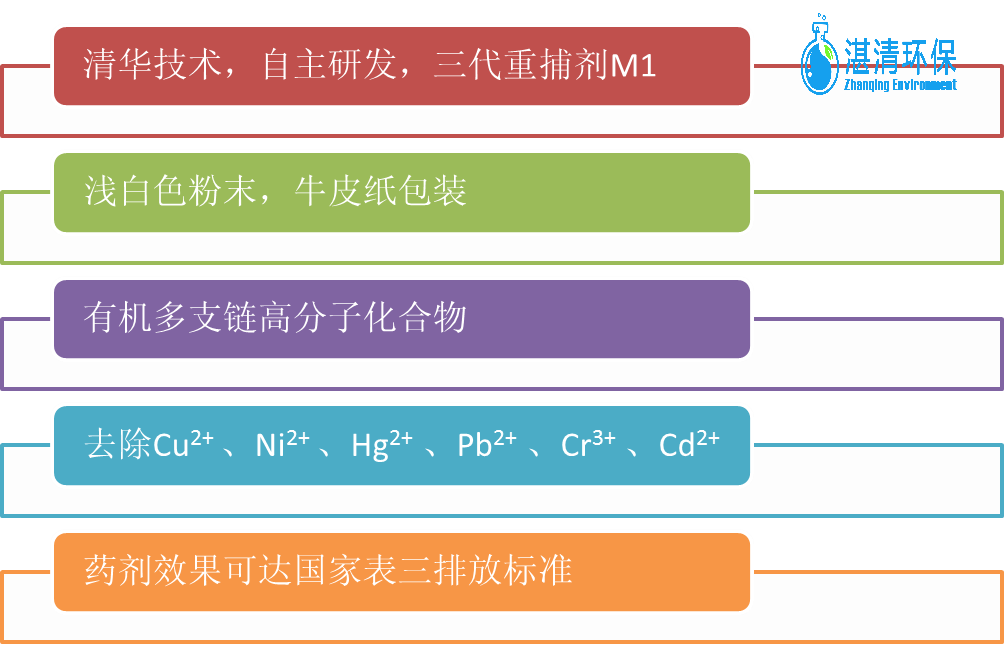 清华技术，自主研发，三代重捕剂M1

湛清环保
Zhanqing Environment

浅白色粉末，牛皮纸包装

有机多支链高分子化合物

去除$Cu^{2+}$、$Ni^{2+}$、$Hg^{2+}$、$Pb^{2+}$、$Cr^{3+}$、$Cd^{2+}$

药剂效果可达国家表三排放标准